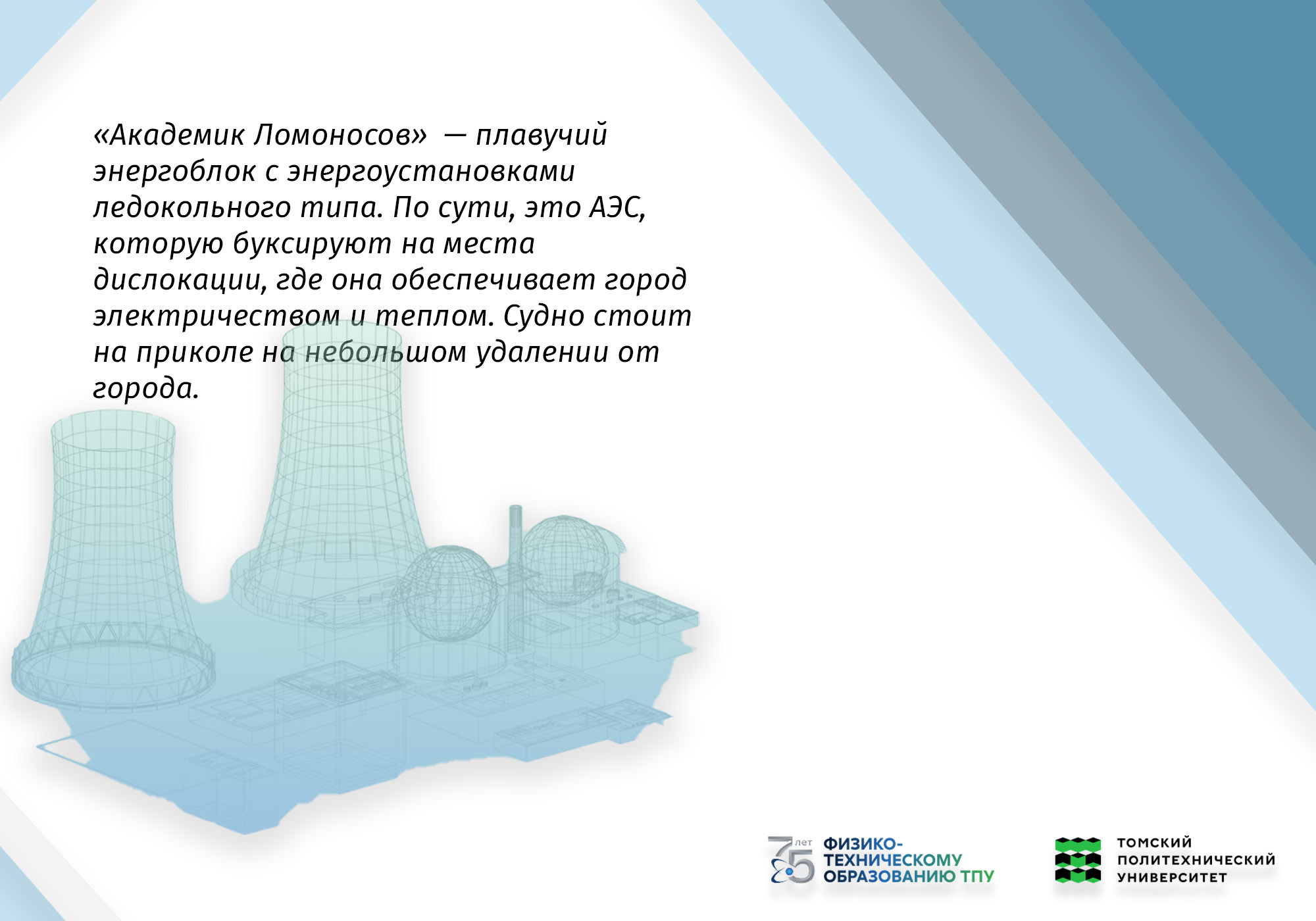 «Академик Ломоносов» — плавучий энергоблок с энергоустановками ледокольного типа. По сути, это АЭС, которую буксируют на места дислокации, где она обеспечивает город электричеством и теплом. Судно стоит на приколе на небольшом удалении от города.

75 лет ФИЗИКО-ТЕХНИЧЕСКОМУ ОБРАЗОВАНИЮ ТПУ

ТОМСКИЙ ПОЛИТЕХНИЧЕСКИЙ УНИВЕРСИТЕТ